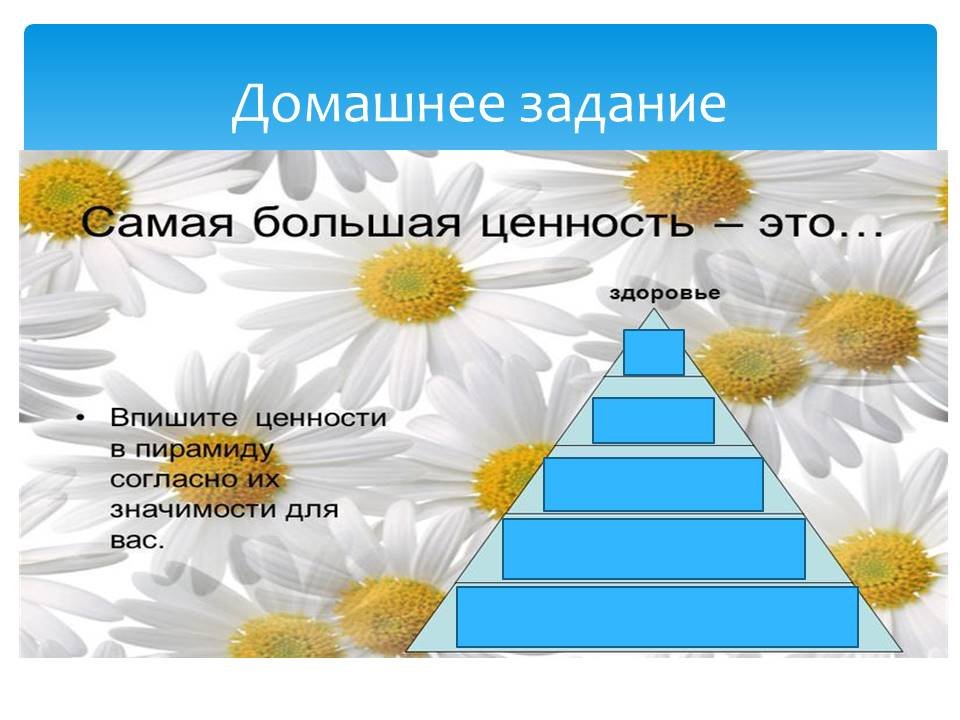 Домашнее задание

Самая большая ценность – это…

здоровье

• Впишите ценности в пирамиду согласно их значимости для вас.